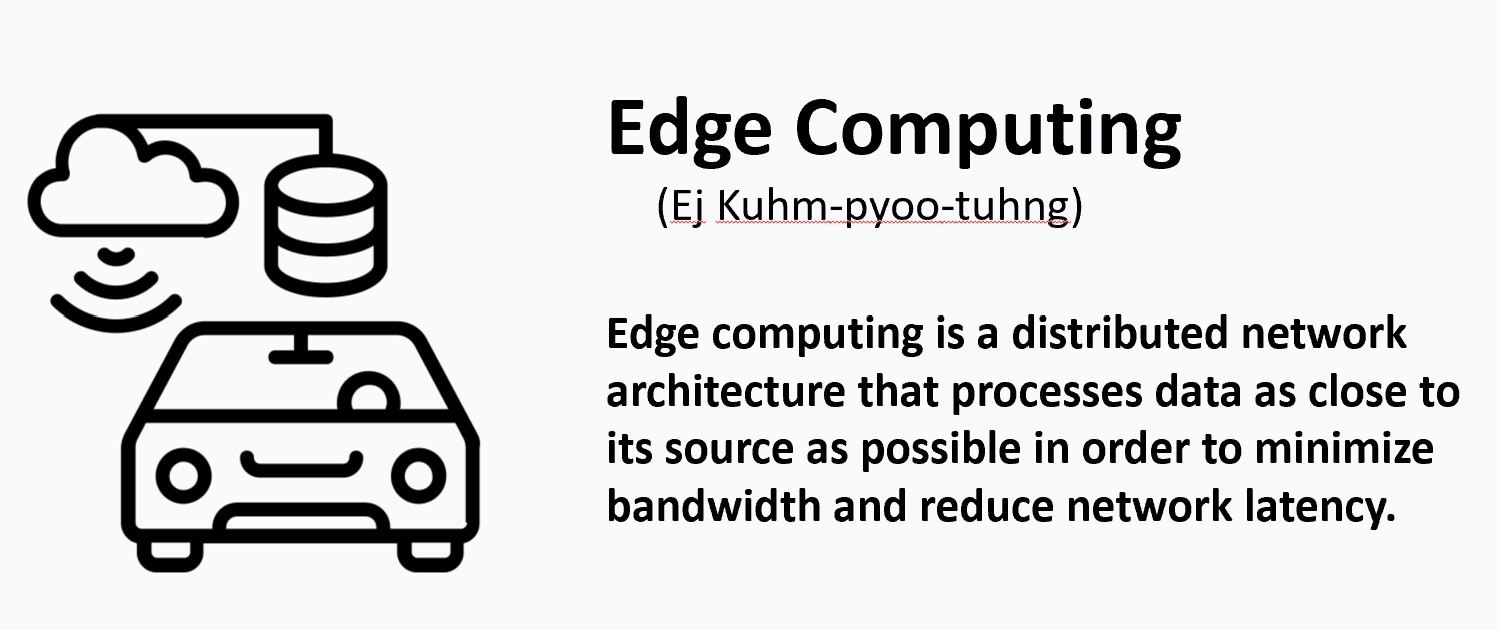 Edge Computing

(Ej Kuhm-pyoo-tuhng)

Edge computing is a distributed network architecture that processes data as close to its source as possible in order to minimize bandwidth and reduce network latency.